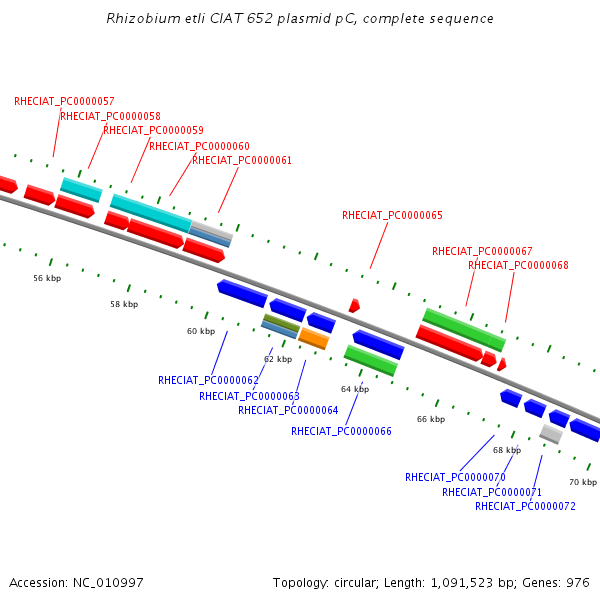 Rhizobium etli CIAT 652 plasmid pC, complete sequence

RHECIAT_PC0000057
RHECIAT_PC0000058
RHECIAT_PC0000059
RHECIAT_PC0000060
RHECIAT_PC0000061
RHECIAT_PC0000065
RHECIAT_PC0000067
RHECIAT_PC0000068

56 kbp
58 kbp
60 kbp
62 kbp
64 kbp
66 kbp
68 kbp
70 kbp

RHECIAT_PC0000062
RHECIAT_PC0000063
RHECIAT_PC0000064
RHECIAT_PC0000066
RHECIAT_PC0000070
RHECIAT_PC0000071
RHECIAT_PC0000072

Accession: NC_010997

Topology: circular; Length: 1,091,523 bp; Genes: 976